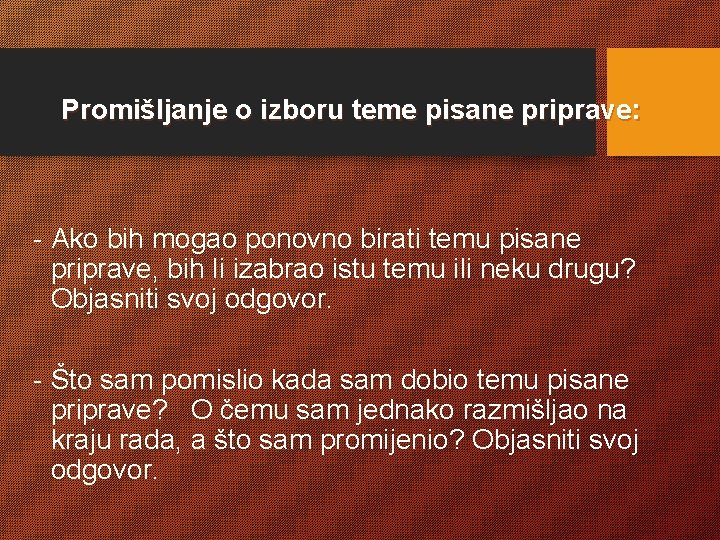 Promišljanje o izboru teme pisane priprave:

- Ako bih mogao ponovno birati temu pisane priprave, bih li izabrao istu temu ili neku drugu? Objasniti svoj odgovor.

- Što sam pomislio kada sam dobio temu pisane priprave? O čemu sam jednako razmišljao na kraju rada, a što sam promijenio? Objasniti svoj odgovor.